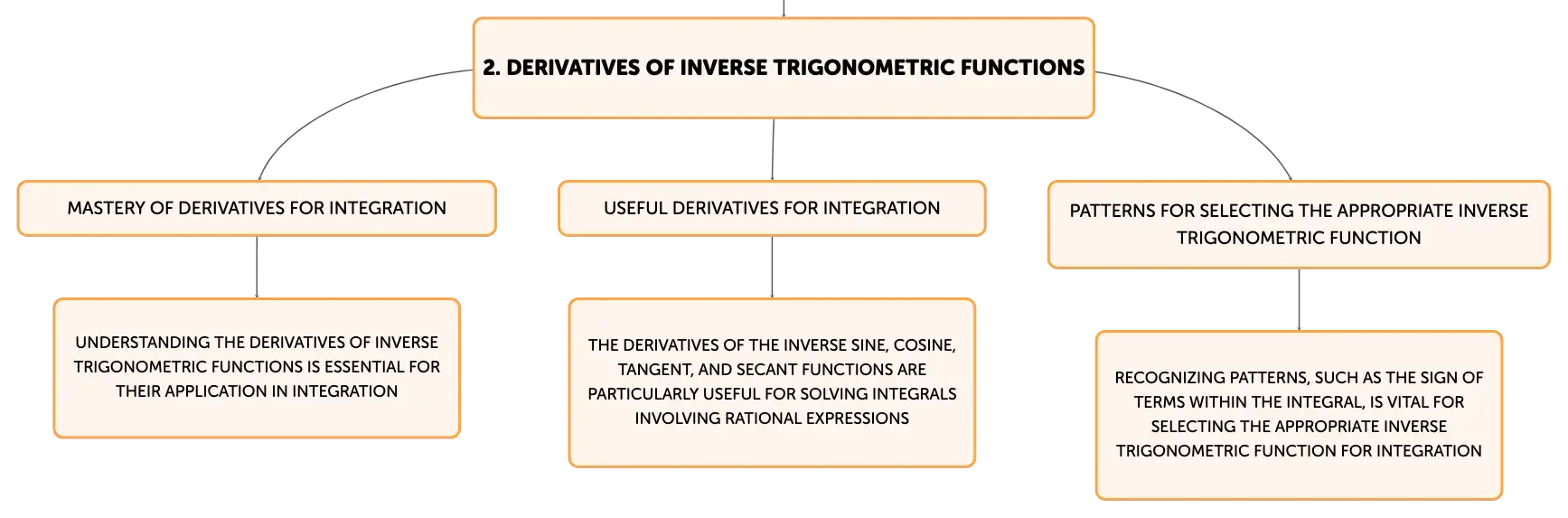 2. DERIVATIVES OF INVERSE TRIGONOMETRIC FUNCTIONS

MASTERY OF DERIVATIVES FOR INTEGRATION

UNDERSTANDING THE DERIVATIVES OF INVERSE TRIGONOMETRIC FUNCTIONS IS ESSENTIAL FOR THEIR APPLICATION IN INTEGRATION

USEFUL DERIVATIVES FOR INTEGRATION

THE DERIVATIVES OF THE INVERSE SINE, COSINE, TANGENT, AND SECANT FUNCTIONS ARE PARTICULARLY USEFUL FOR SOLVING INTEGRALS INVOLVING RATIONAL EXPRESSIONS

PATTERNS FOR SELECTING THE APPROPRIATE INVERSE TRIGONOMETRIC FUNCTION

RECOGNIZING PATTERNS, SUCH AS THE SIGN OF TERMS WITHIN THE INTEGRAL, IS VITAL FOR SELECTING THE APPROPRIATE INVERSE TRIGONOMETRIC FUNCTION FOR INTEGRATION